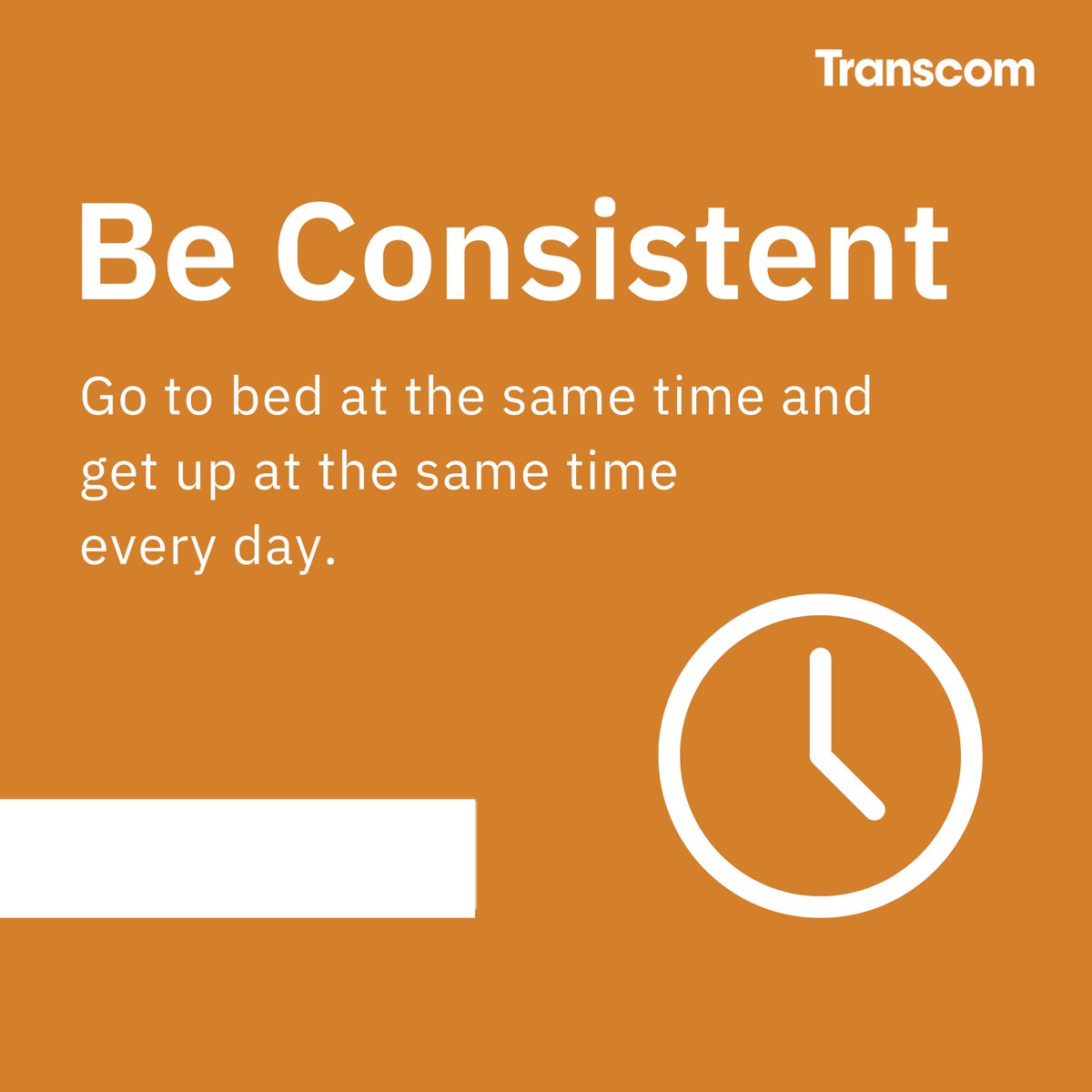 Transcom

Be Consistent

Go to bed at the same time and get up at the same time every day.